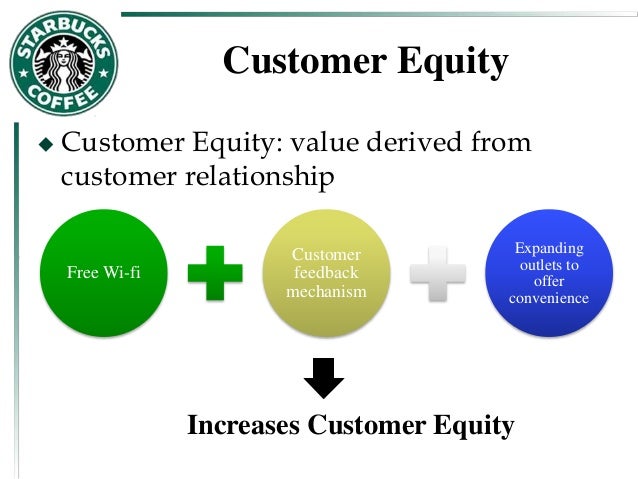 STARBUCKS COFFEE

Customer Equity

◆ Customer Equity: value derived from customer relationship

Free Wi-fi

Customer feedback mechanism

Expanding outlets to offer convenience

Increases Customer Equity